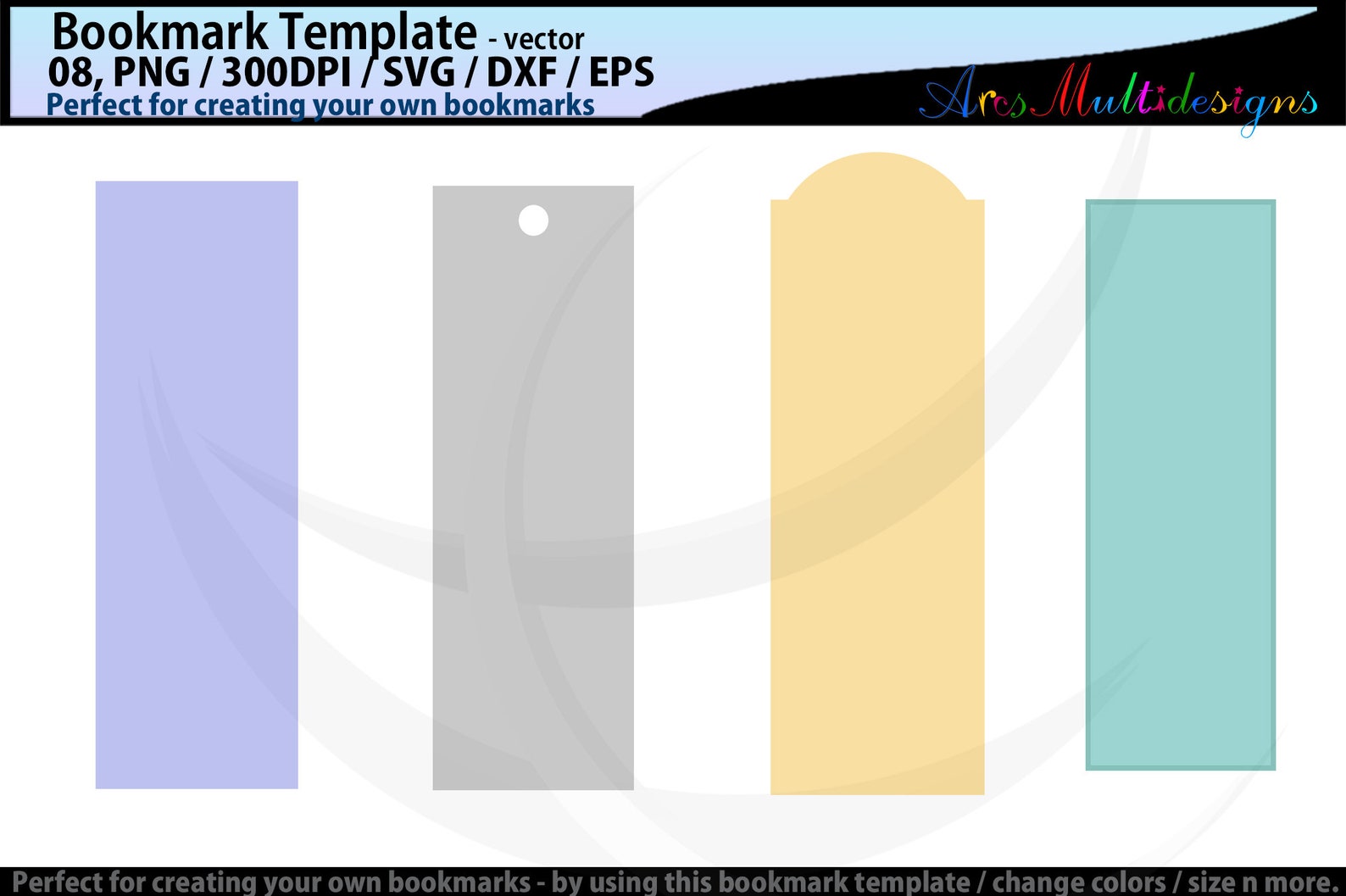 Bookmark Template - vector
08, PNG / 300DPI / SVG / DXF / EPS
Perfect for creating your own bookmarks

Arcs Multidesigns

Perfect for creating your own bookmarks - by using this bookmark template / change colors / size n more.